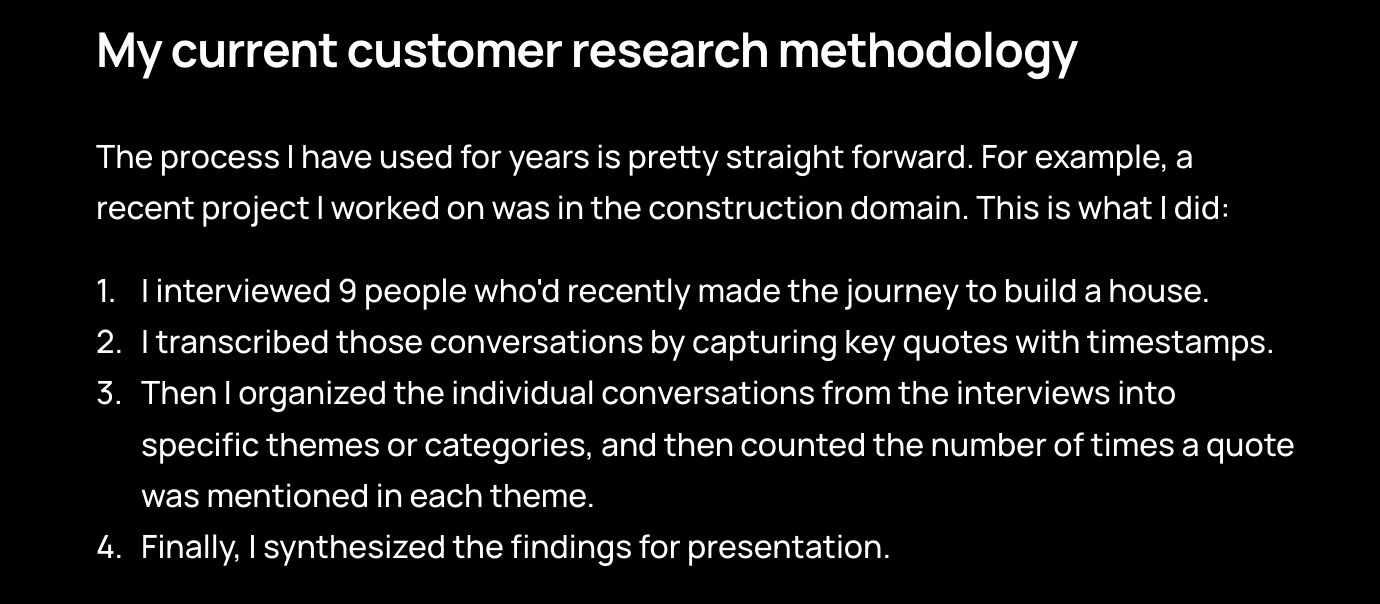 My current customer research methodology

The process I have used for years is pretty straight forward. For example, a recent project I worked on was in the construction domain. This is what I did:

1. I interviewed 9 people who'd recently made the journey to build a house.
2. I transcribed those conversations by capturing key quotes with timestamps.
3. Then I organized the individual conversations from the interviews into specific themes or categories, and then counted the number of times a quote was mentioned in each theme.
4. Finally, I synthesized the findings for presentation.